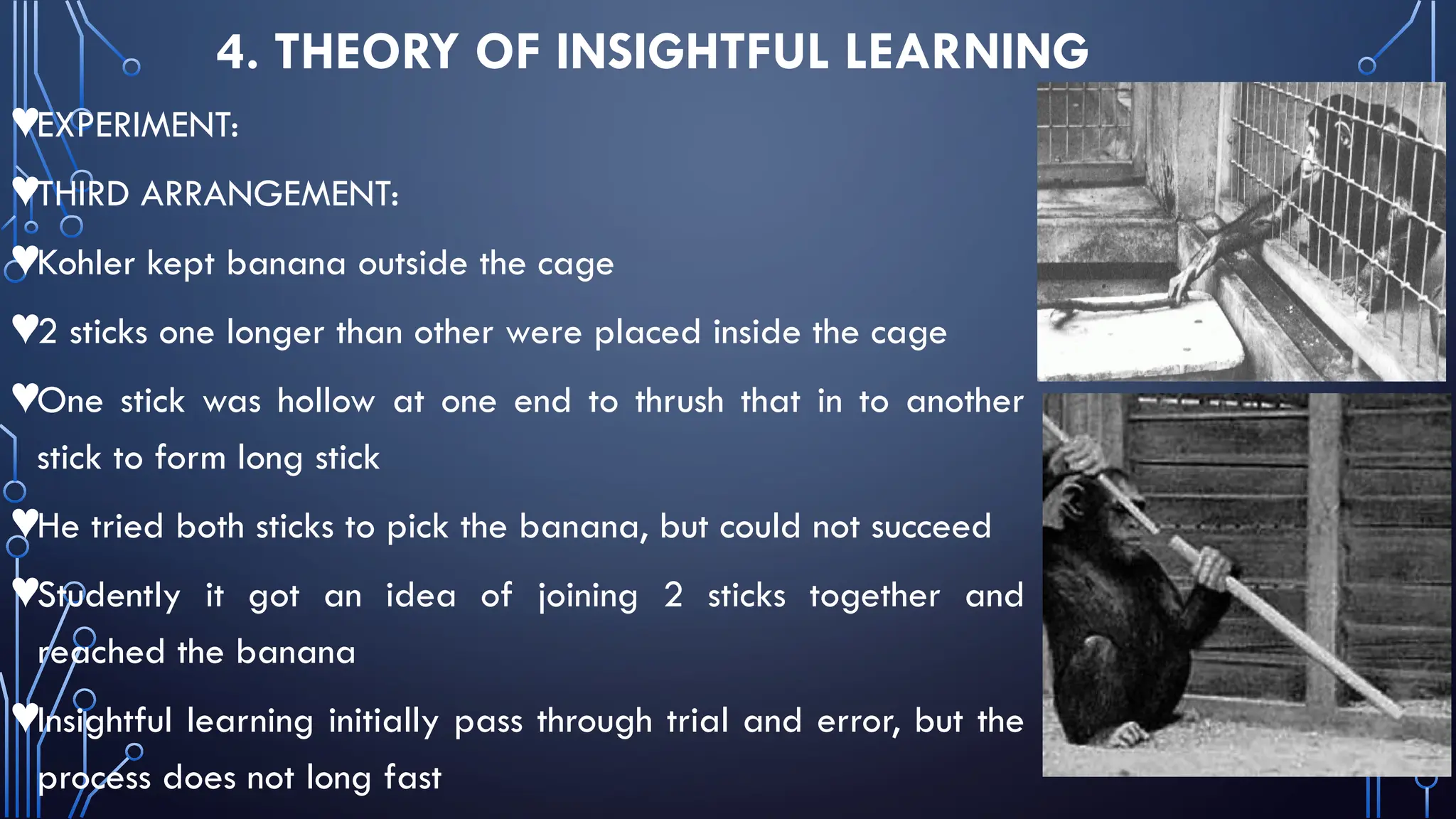 4. THEORY OF INSIGHTFUL LEARNING

♥EXPERIMENT:

♥THIRD ARRANGEMENT:

♥Kohler kept banana outside the cage

♥2 sticks one longer than other were placed inside the cage

♥One stick was hollow at one end to thrush that in to another stick to form long stick

♥He tried both sticks to pick the banana, but could not succeed

♥Studently it got an idea of joining 2 sticks together and reached the banana

♥Insightful learning initially pass through trial and error, but the process does not long fast